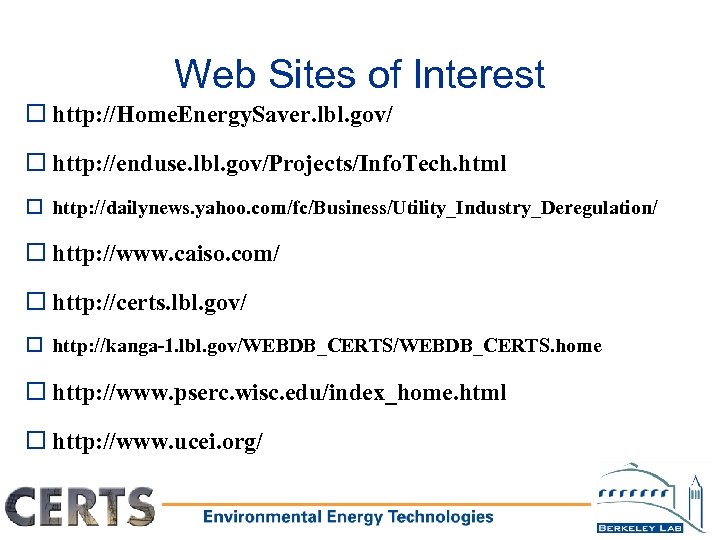 Web Sites of Interest

☐ http://HomeEnergySaver.lbl.gov/

☐ http://enduse.lbl.gov/Projects/InfoTech.html

☐ http://dailynews.yahoo.com/fc/Business/Utility_Industry_Deregulation/

☐ http://www.caiso.com/

☐ http://certs.lbl.gov/

☐ http://kanga-1.lbl.gov/WEBDB_CERTS/WEBDB_CERTS.home

☐ http://www.pserc.wisc.edu/index_home.html

☐ http://www.ucei.org/

CERTS

Environmental Energy Technologies

BERKELEY LAB